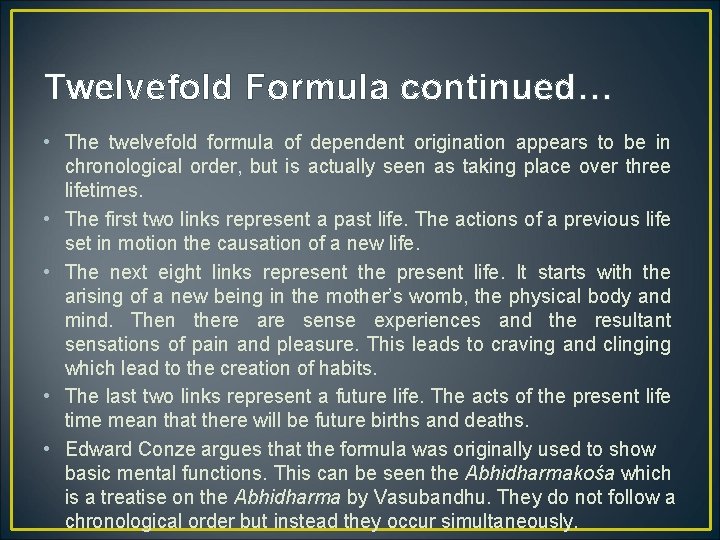 Twelvefold Formula continued…

• The twelvefold formula of dependent origination appears to be in chronological order, but is actually seen as taking place over three lifetimes.

• The first two links represent a past life. The actions of a previous life set in motion the causation of a new life.

• The next eight links represent the present life. It starts with the arising of a new being in the mother's womb, the physical body and mind. Then there are sense experiences and the resultant sensations of pain and pleasure. This leads to craving and clinging which lead to the creation of habits.

• The last two links represent a future life. The acts of the present life time mean that there will be future births and deaths.

• Edward Conze argues that the formula was originally used to show basic mental functions. This can be seen the Abhidharmakośa which is a treatise on the Abhidharma by Vasubandhu. They do not follow a chronological order but instead they occur simultaneously.